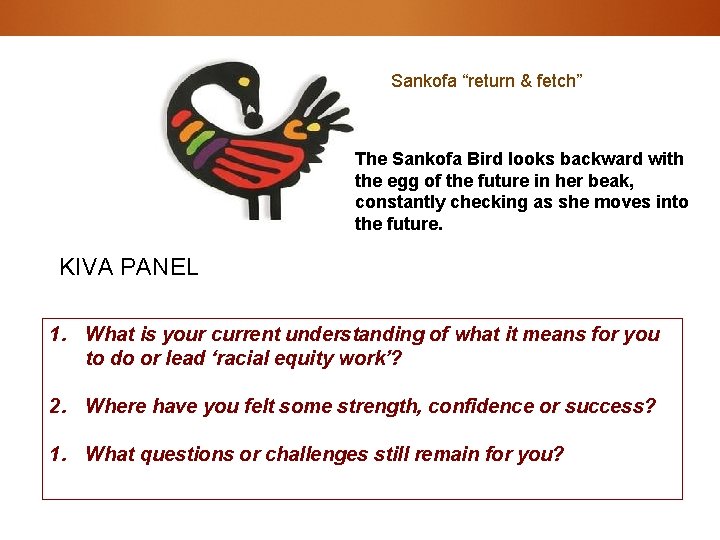 Sankofa “return & fetch”

The Sankofa Bird looks backward with the egg of the future in her beak, constantly checking as she moves into the future.

KIVA PANEL

1. What is your current understanding of what it means for you to do or lead ‘racial equity work’?

2. Where have you felt some strength, confidence or success?

1. What questions or challenges still remain for you?